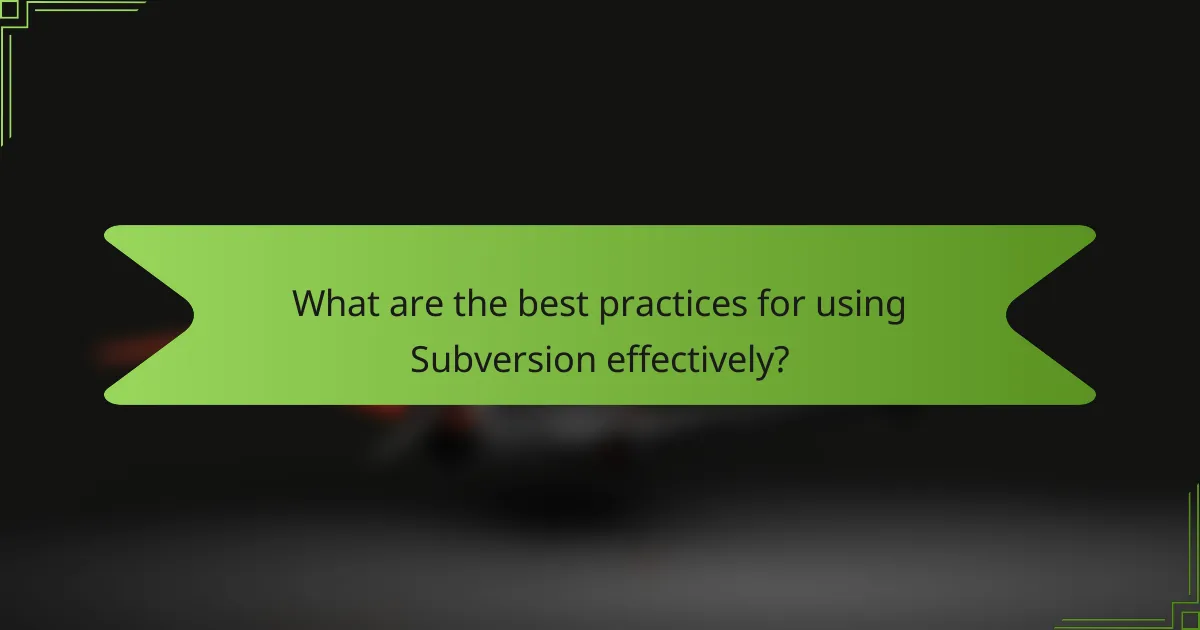 What are the best practices for using Subversion effectively?